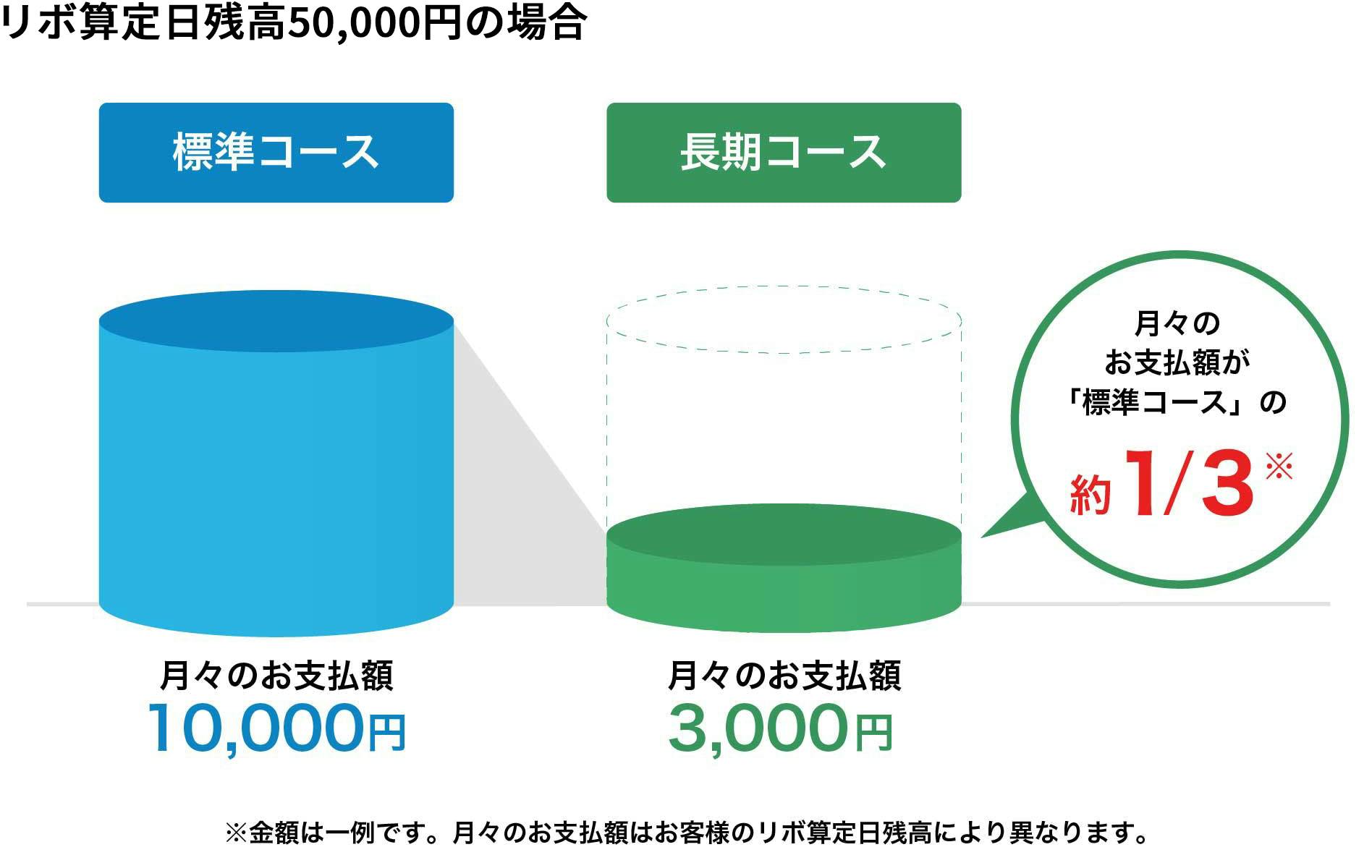 リボ算定日残高50,000円の場合

標準コース

長期コース

月々の
お支払額が
「標準コース」の
約1/3※

月々のお支払額
10,000円

月々のお支払額
3,000円

※金額は一例です。月々のお支払額はお客様のリボ算定日残高により異なります。